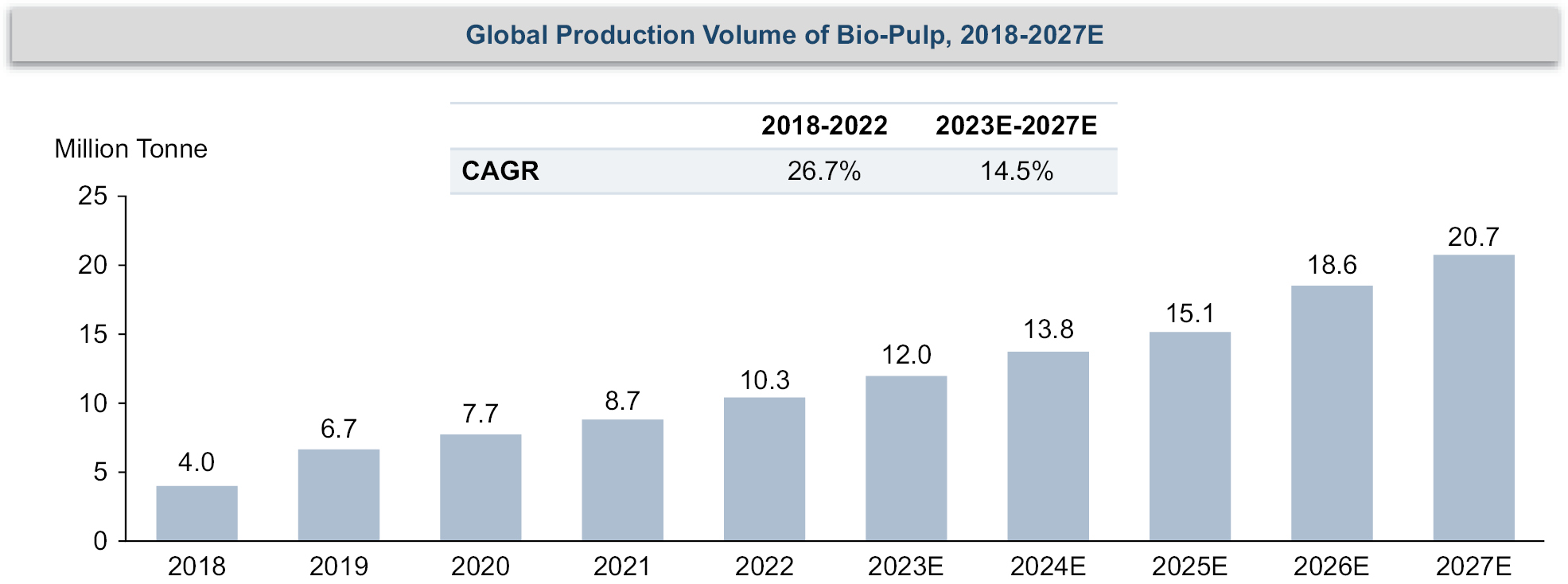 Global Production Volume of Bio-Pulp, 2018-2027E

| | 2018-2022 | 2023E-2027E |
|---|---|---|
| CAGR | 26.7% | 14.5% |

Million Tonne

25
20
15
10
5
0

4.0
6.7
7.7
8.7
10.3
12.0
13.8
15.1
18.6
20.7

2018
2019
2020
2021
2022
2023E
2024E
2025E
2026E
2027E